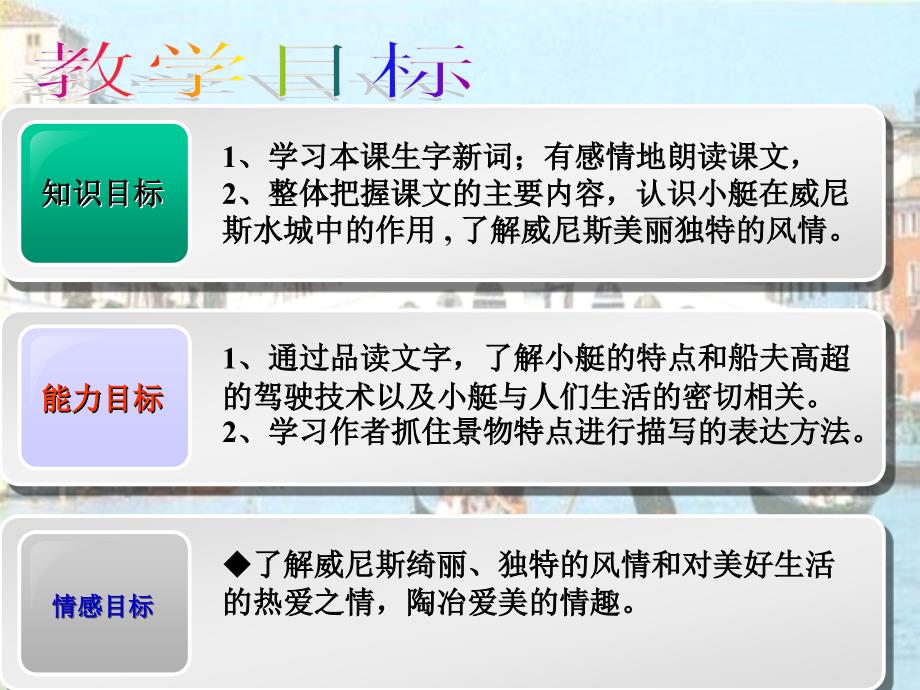 教学目标

知识目标

1、学习本课生字新词；有感情地朗读课文，
2、整体把握课文的主要内容，认识小艇在威尼斯水城中的作用，了解威尼斯美丽独特的风情。

能力目标

1、通过品读文字，了解小艇的特点和船夫高超的驾驶技术以及小艇与人们生活的密切相关。
2、学习作者抓住景物特点进行描写的表达方法。

情感目标

◆了解威尼斯绮丽、独特的风情和对美好生活的热爱之情，陶冶爱美的情趣。